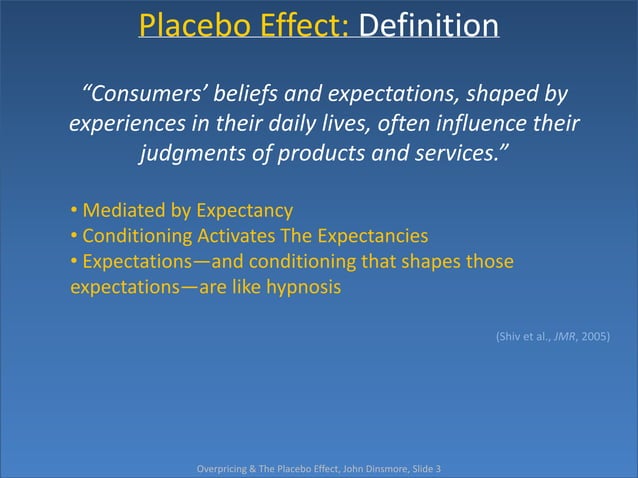 Placebo Effect: Definition

"Consumers' beliefs and expectations, shaped by experiences in their daily lives, often influence their judgments of products and services."

• Mediated by Expectancy
• Conditioning Activates The Expectancies
• Expectations—and conditioning that shapes those expectations—are like hypnosis

(Shiv et al., JMR, 2005)

Overpricing & The Placebo Effect, John Dinsmore, Slide 3